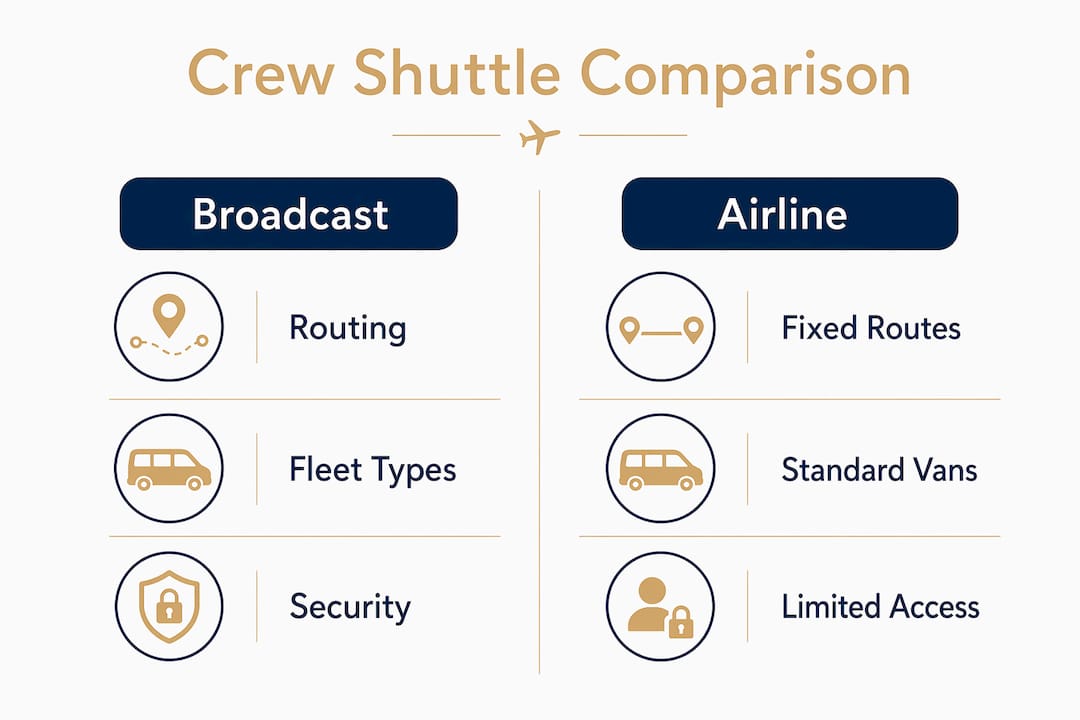 Crew Shuttle Comparison

Broadcast

Routing

Fleet Types

Security

Airline

Fixed Routes

Standard Vans

Limited Access